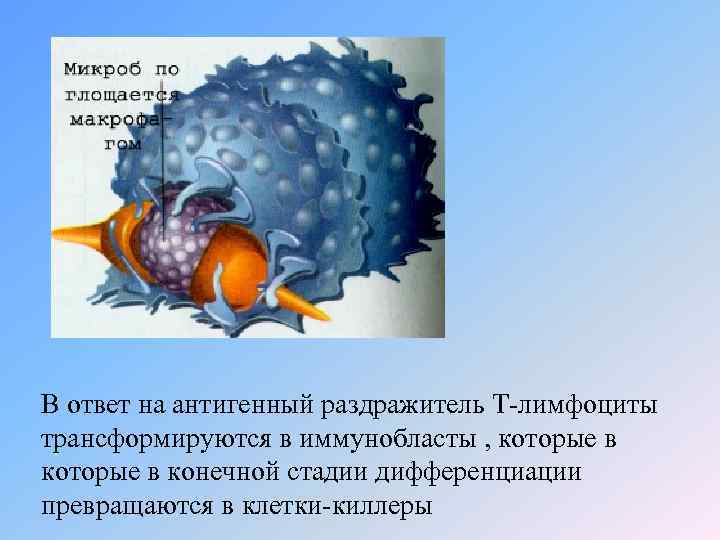 Микроб поглощается макрофагом

В ответ на антигенный раздражитель Т-лимфоциты трансформируются в иммунобласты , которые в которые в конечной стадии дифференциации превращаются в клетки-киллеры